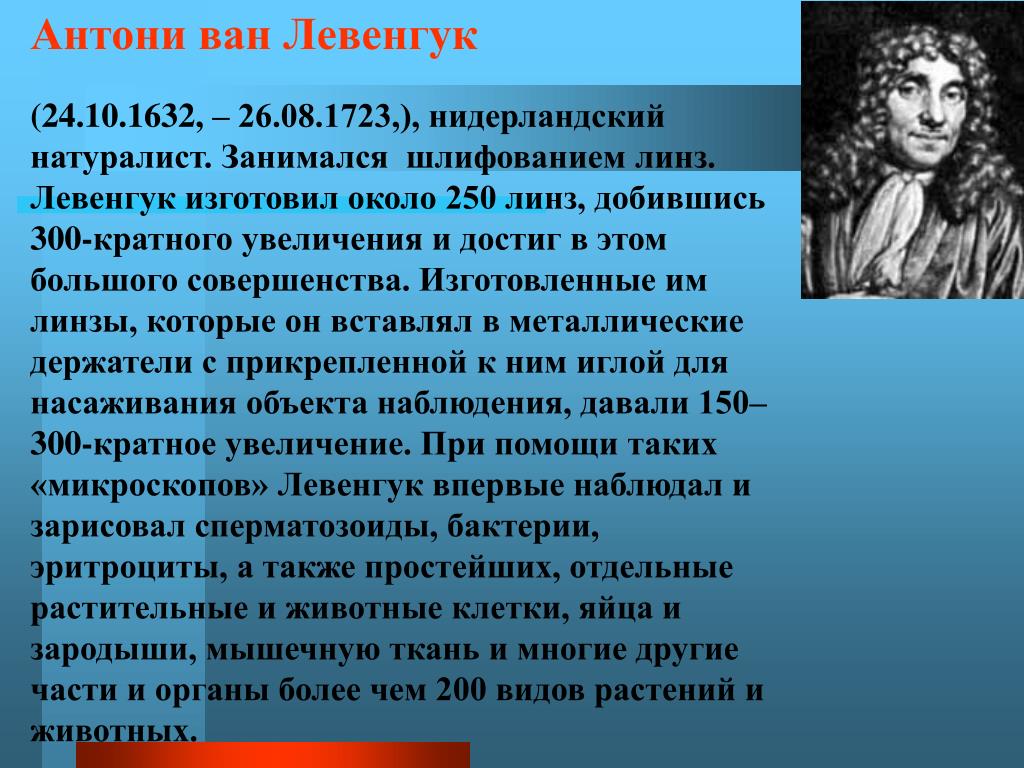 Антони ван Левенгук

(24.10.1632, – 26.08.1723,), нидерландский натуралист. Занимался шлифованием линз. Левенгук изготовил около 250 линз, добившись 300-кратного увеличения и достиг в этом большого совершенства. Изготовленные им линзы, которые он вставлял в металлические держатели с прикрепленной к ним иглой для насаживания объекта наблюдения, давали 150–300-кратное увеличение. При помощи таких «микроскопов» Левенгук впервые наблюдал и зарисовал сперматозоиды, бактерии, эритроциты, а также простейших, отдельные растительные и животные клетки, яйца и зародыши, мышечную ткань и многие другие части и органы более чем 200 видов растений и животных.